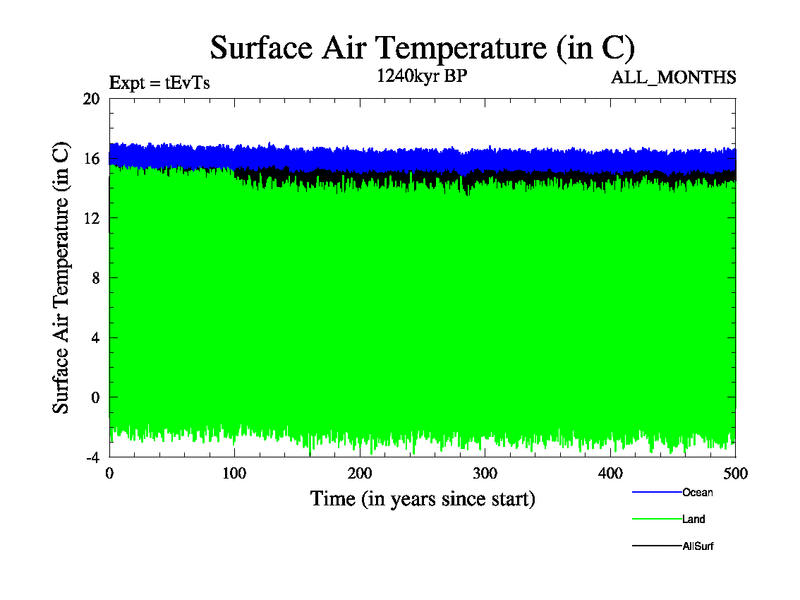 Surface Air Temperature (in C)

Expt = tEvTs

1240kyr BP

ALL_MONTHS

Surface Air Temperature (in C)

20
16
12
8
4
0
-4

0
100
200
300
400
500

Time (in years since start)

Ocean

Land

AllSurf